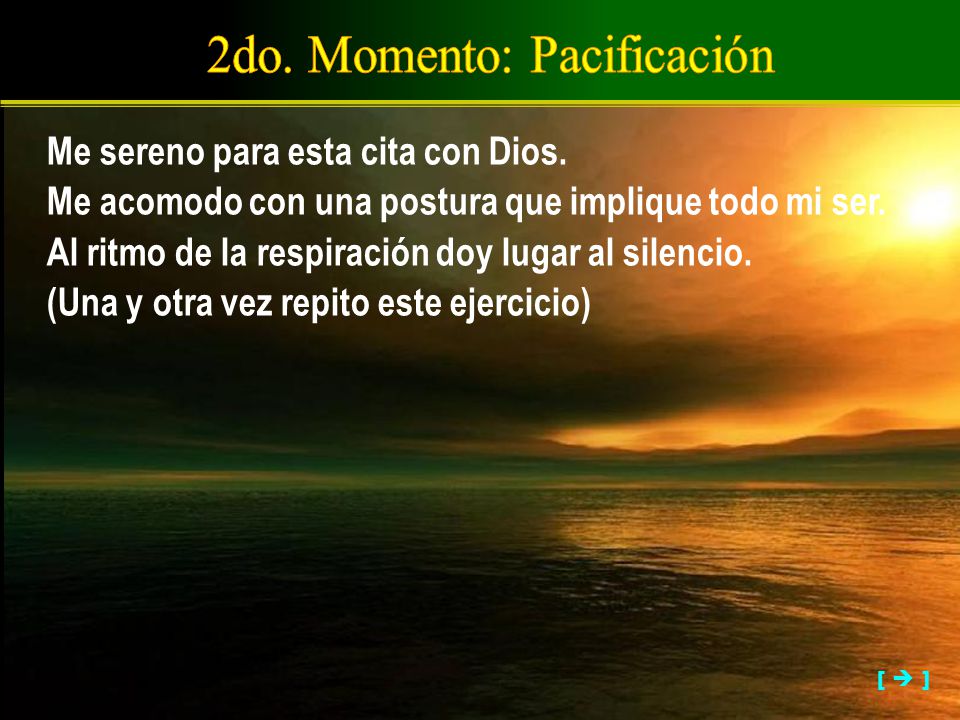 2do. Momento: Pacificación

Me sereno para esta cita con Dios.
Me acomodo con una postura que implique todo mi ser.
Al ritmo de la respiración doy lugar al silencio.
(Una y otra vez repito este ejercicio)

[ → ]